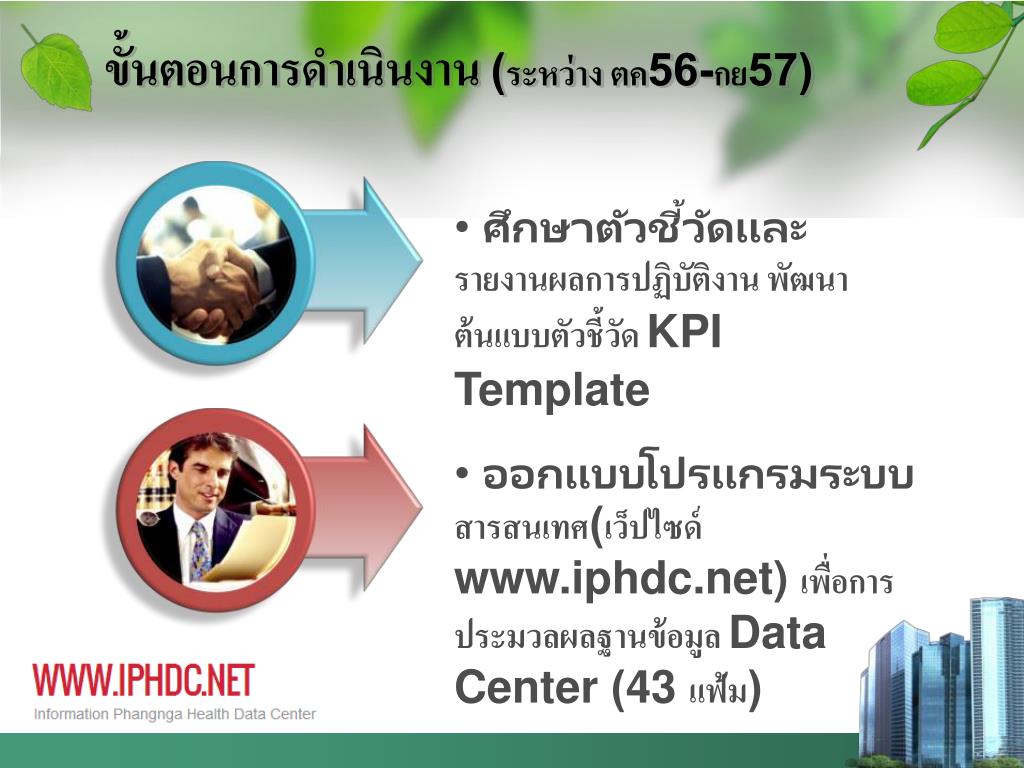 ขั้นตอนการดำเนินงาน (ระหว่าง ตค56-กย57)

• ศึกษาตัวชี้วัดและรายงานผลการปฏิบัติงาน พัฒนาต้นแบบตัวชี้วัด KPI Template

• ออกแบบโปรแกรมระบบสารสนเทศ(เว็ปไซด์ www.iphdc.net) เพื่อการประมวลผลฐานข้อมูล Data Center (43 แฟ้ม)

WWW.IPHDC.NET
Information Phangnga Health Data Center